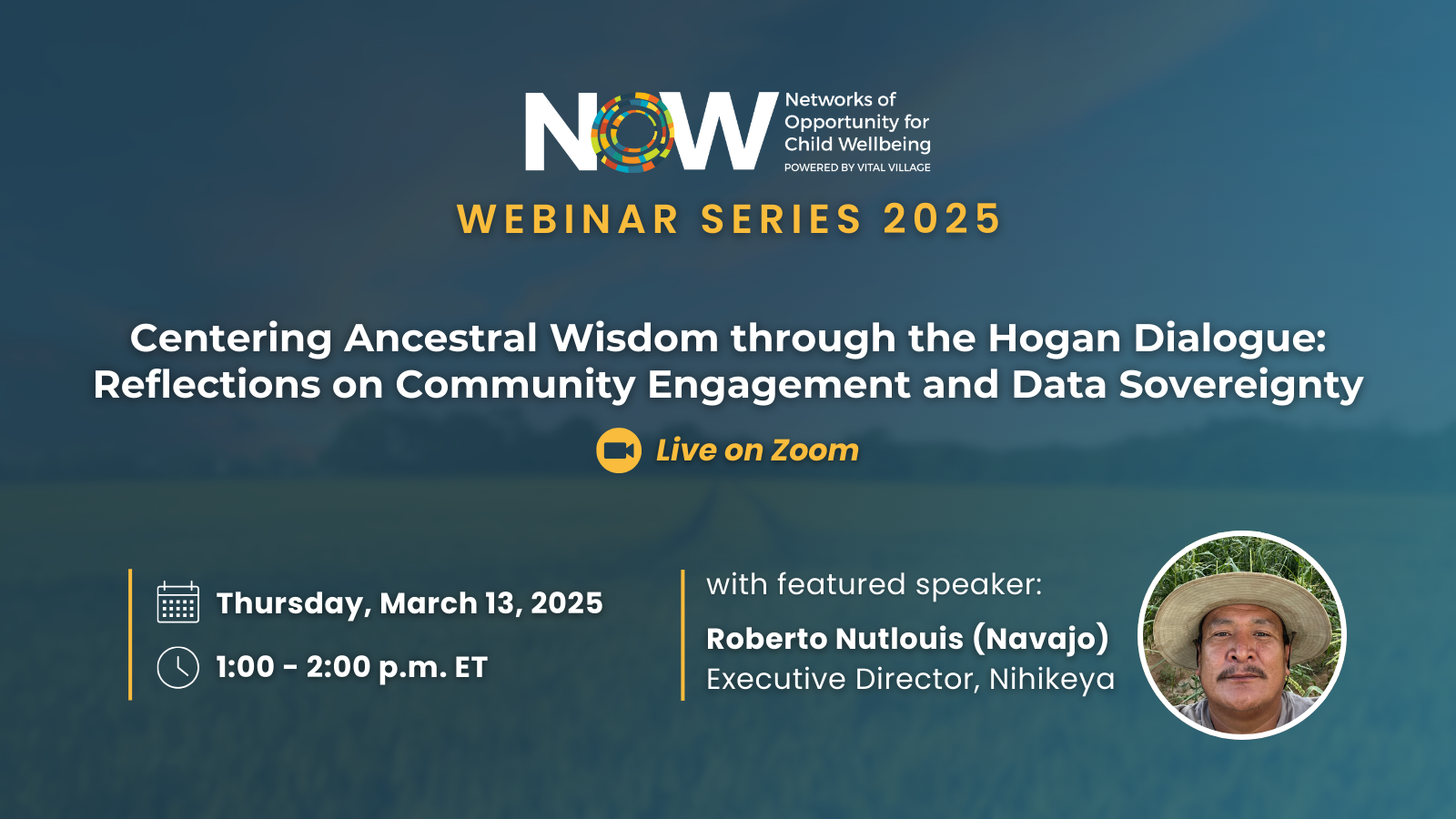 NOW Networks of Opportunity for Child Wellbeing
POWERED BY VITAL VILLAGE

WEBINAR SERIES 2025

Centering Ancestral Wisdom through the Hogan Dialogue: Reflections on Community Engagement and Data Sovereignty

Live on Zoom

Thursday, March 13, 2025

1:00 - 2:00 p.m. ET

with featured speaker:

Roberto Nutlouis (Navajo)
Executive Director, Nihikeya